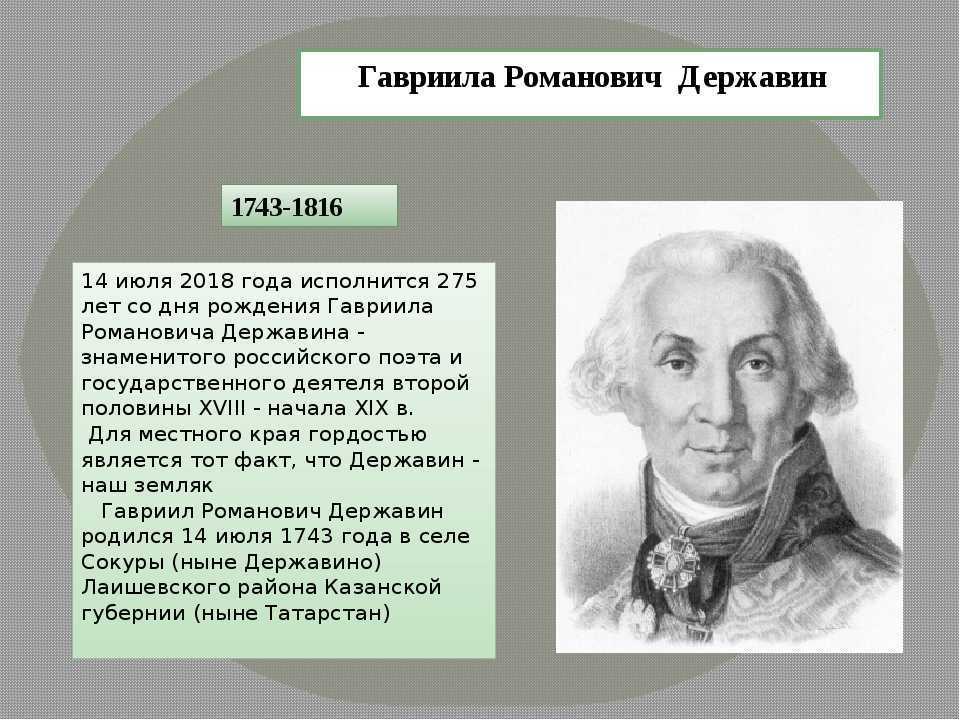 Гавриила Романович Державин

1743-1816

14 июля 2018 года исполнится 275 лет со дня рождения Гавриила Романовича Державина - знаменитого российского поэта и государственного деятеля второй половины XVIII - начала XIX в.

Для местного края гордостью является тот факт, что Державин - наш земляк

Гавриил Романович Державин родился 14 июля 1743 года в селе Сокуры (ныне Державино) Лаишевского района Казанской губернии (ныне Татарстан)